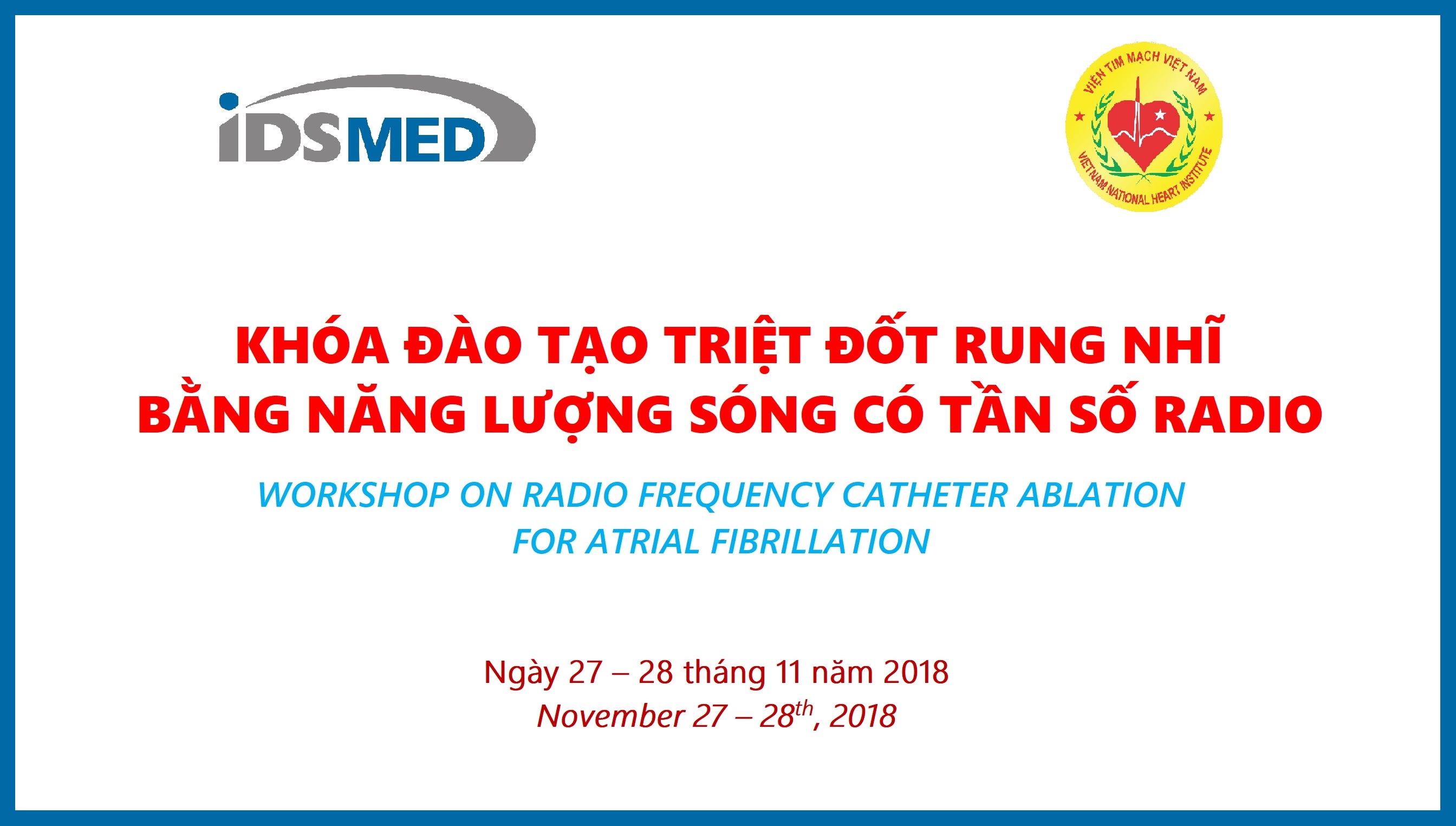 iDSMED

VIỆN TIM MẠCH VIỆT NAM
VIETNAM NATIONAL HEART INSTITUTE

KHÓA ĐÀO TẠO TRIỆT ĐỐT RUNG NHĨ BẰNG NĂNG LƯỢNG SÓNG CÓ TẦN SỐ RADIO

WORKSHOP ON RADIO FREQUENCY CATHETER ABLATION FOR ATRIAL FIBRILLATION

Ngày 27 – 28 tháng 11 năm 2018
November 27 – 28$^{th}$, 2018